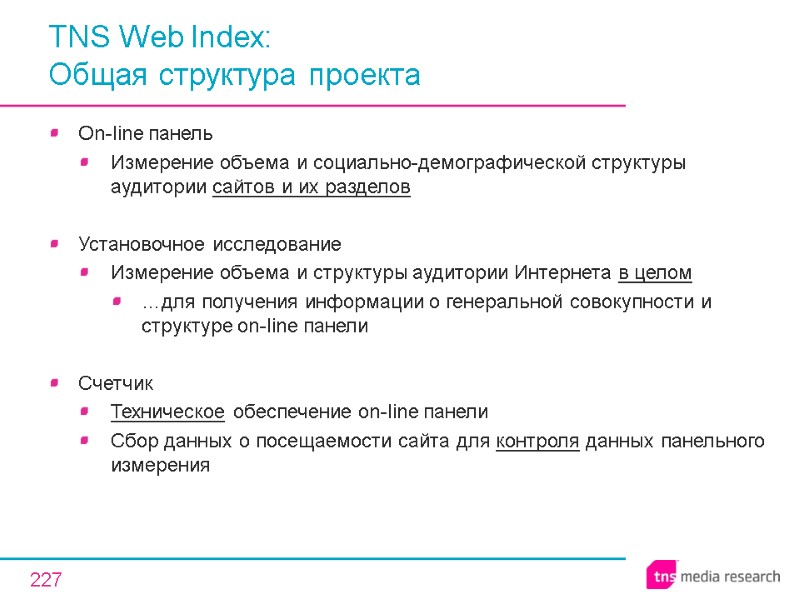 TNS Web Index:
Общая структура проекта

On-line панель

Измерение объема и социально-демографической структуры аудитории сайтов и их разделов

Установочное исследование

Измерение объема и структуры аудитории Интернета в целом

…для получения информации о генеральной совокупности и структуре on-line панели

Счетчик

Техническое обеспечение on-line панели

Сбор данных о посещаемости сайта для контроля данных панельного измерения

227

tns media research